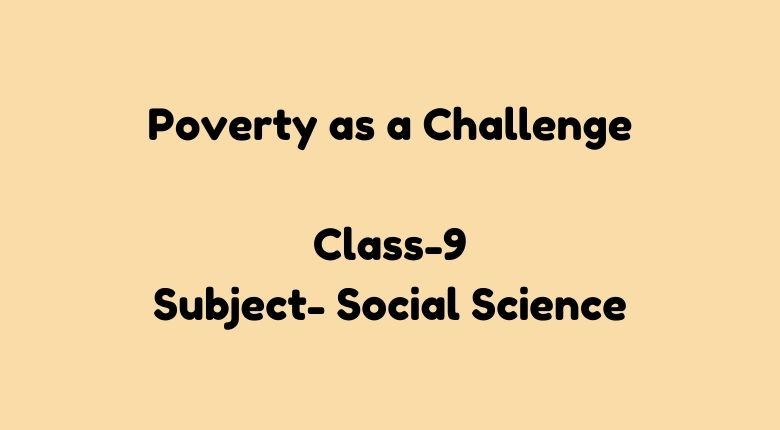 Poverty as a Challenge

Class-9
Subject- Social Science